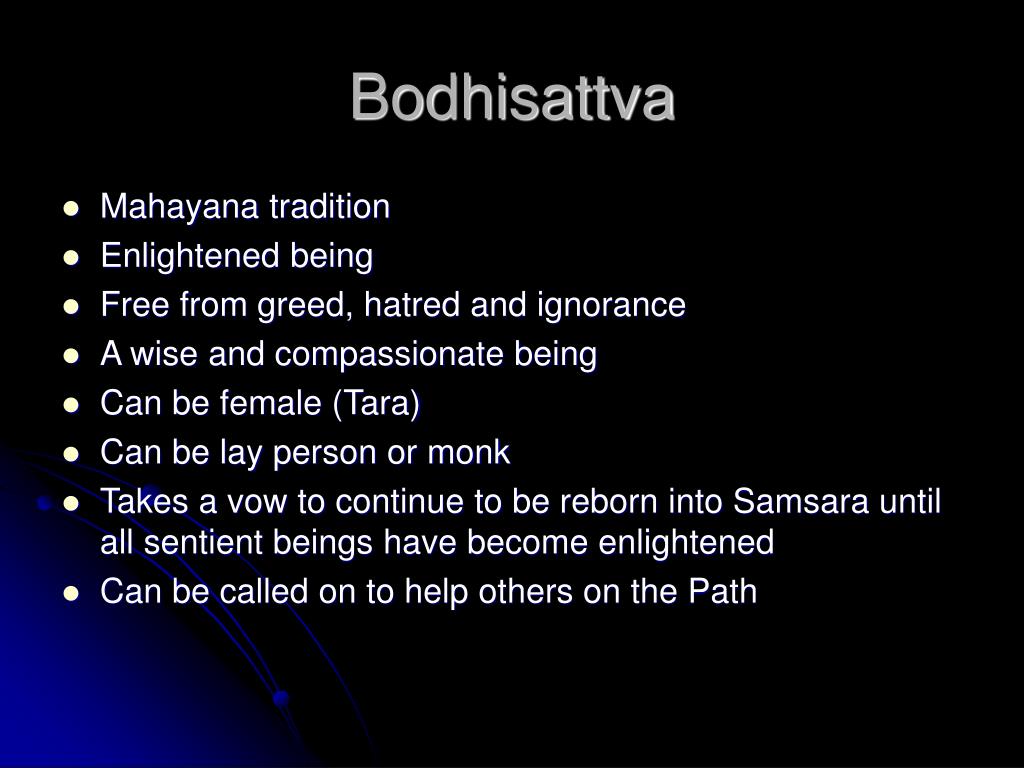 Bodhisattva

- Mahayana tradition
- Enlightened being
- Free from greed, hatred and ignorance
- A wise and compassionate being
- Can be female (Tara)
- Can be lay person or monk
- Takes a vow to continue to be reborn into Samsara until all sentient beings have become enlightened
- Can be called on to help others on the Path